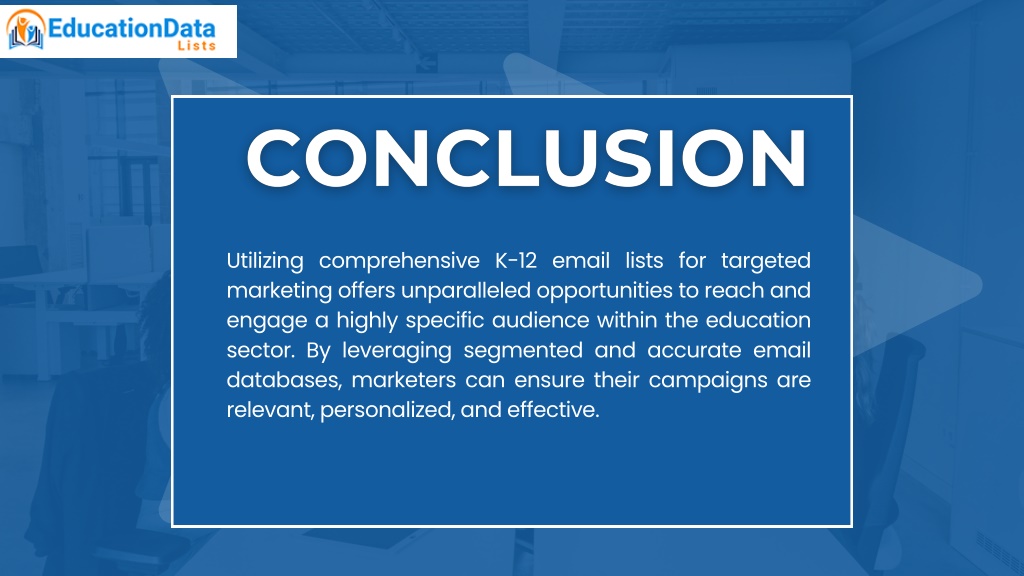 EducationData Lists

CONCLUSION

Utilizing comprehensive K-12 email lists for targeted marketing offers unparalleled opportunities to reach and engage a highly specific audience within the education sector. By leveraging segmented and accurate email databases, marketers can ensure their campaigns are relevant, personalized, and effective.